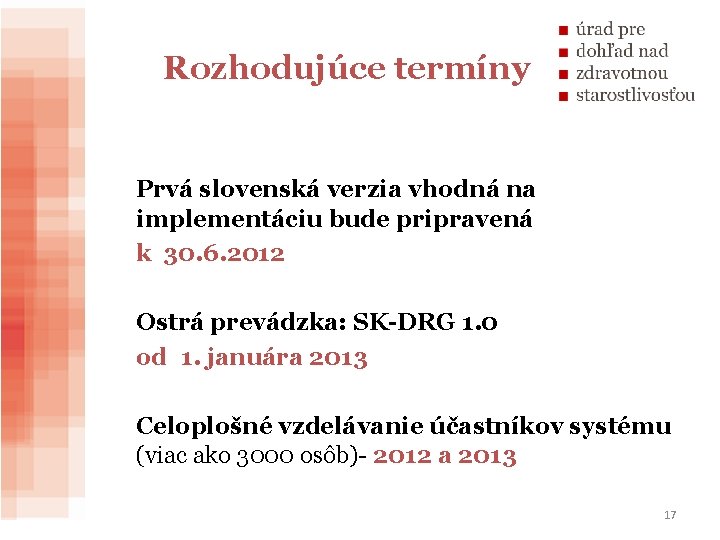 Rozhodujúce termíny

úrad pre
dohľad nad
zdravotnou
starostlivosťou

Prvá slovenská verzia vhodná na implementáciu bude pripravená
k 30.6.2012

Ostrá prevádzka: SK-DRG 1.0
od 1. januára 2013

Celoplošné vzdelávanie účastníkov systému (viac ako 3000 osôb)- 2012 a 2013

17